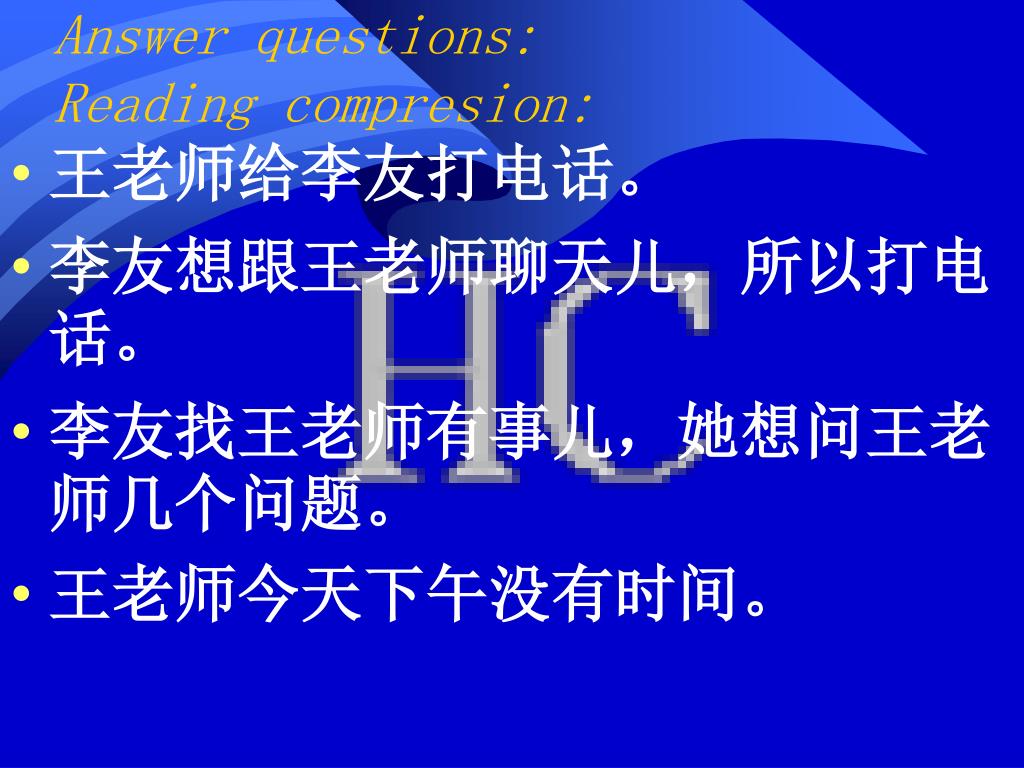 Answer questions:
Reading compresion:

• 王老师给李友打电话。

• 李友想跟王老师聊天儿，所以打电话。

• 李友找王老师有事儿，她想问王老师几个问题。

• 王老师今天下午没有时间。

HC